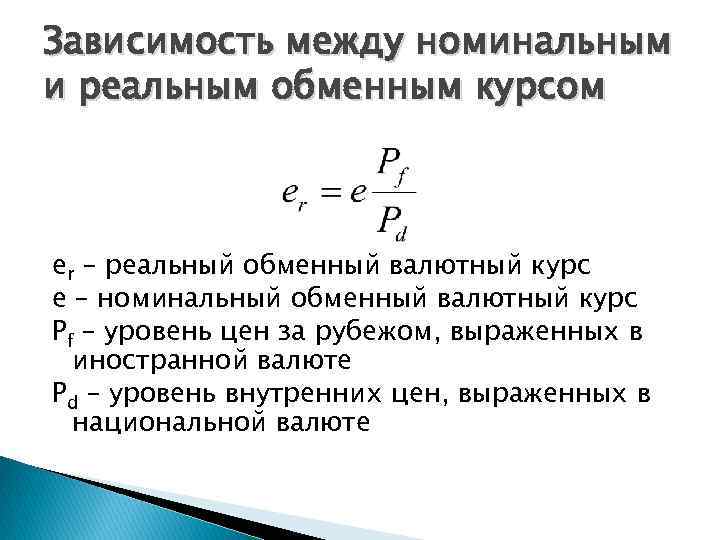 Зависимость между номинальным и реальным обменным курсом

$e_r = e\frac{P_f}{P_d}$

$e_r$ – реальный обменный валютный курс
e – номинальный обменный валютный курс
$P_f$ – уровень цен за рубежом, выраженных в иностранной валюте
$P_d$ – уровень внутренних цен, выраженных в национальной валюте